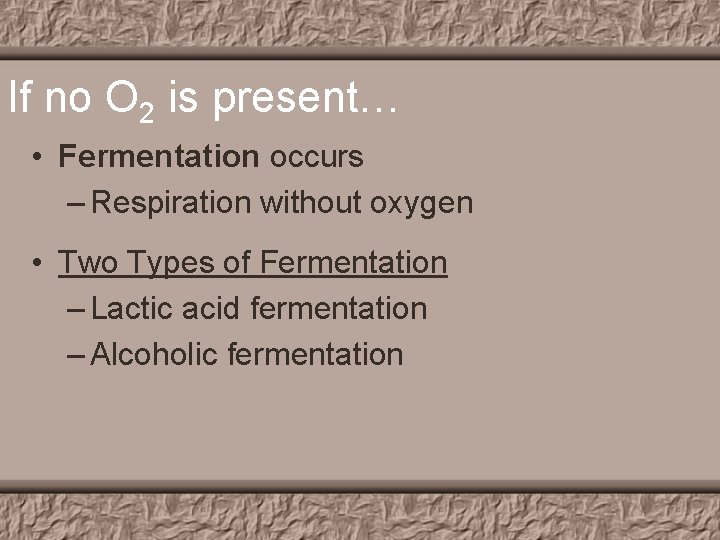 If no $O_2$ is present…

• Fermentation occurs
– Respiration without oxygen

• Two Types of Fermentation
– Lactic acid fermentation
– Alcoholic fermentation